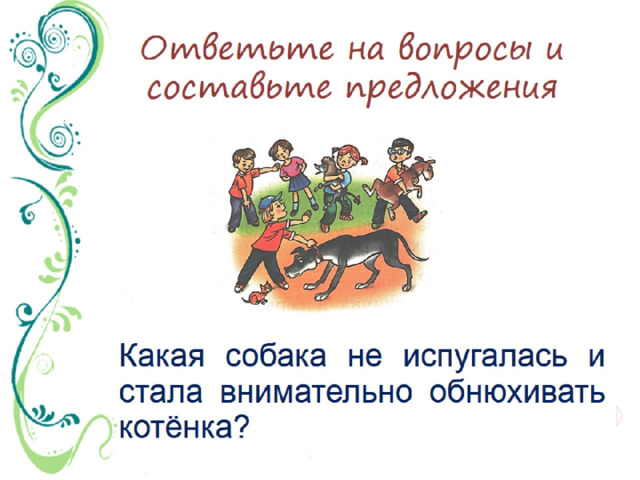 Ответьте на вопросы и составьте предложения

Какая собака не испугалась и стала внимательно обнюхивать котёнка?